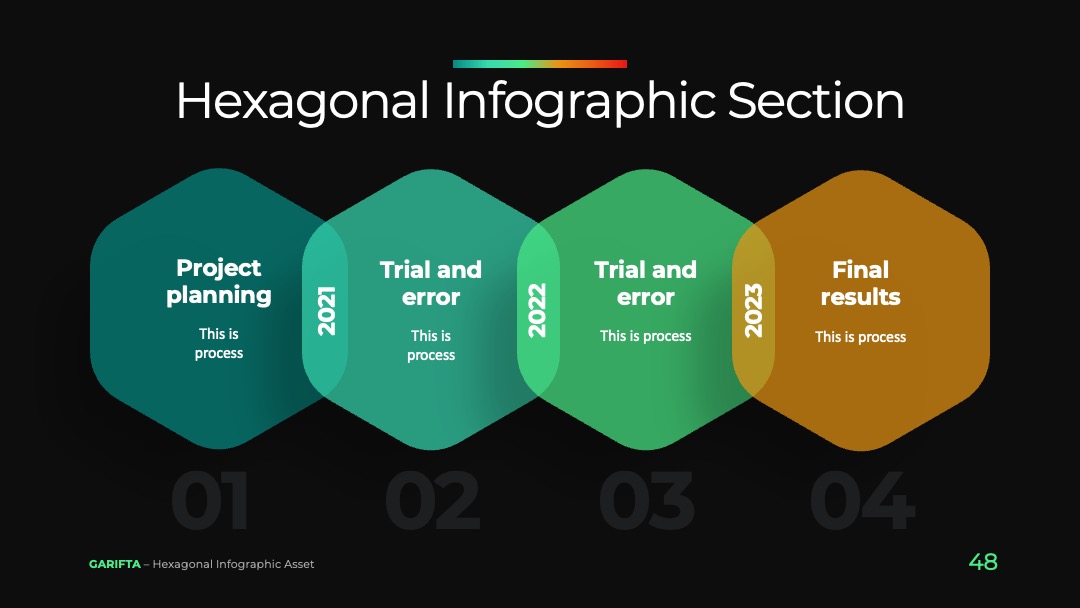 Hexagonal Infographic Section

Project planning

This is process

2021

Trial and error

This is process

2022

Trial and error

This is process

2023

Final results

This is process

01

02

03

04

GARIFTA – Hexagonal Infographic Asset

48